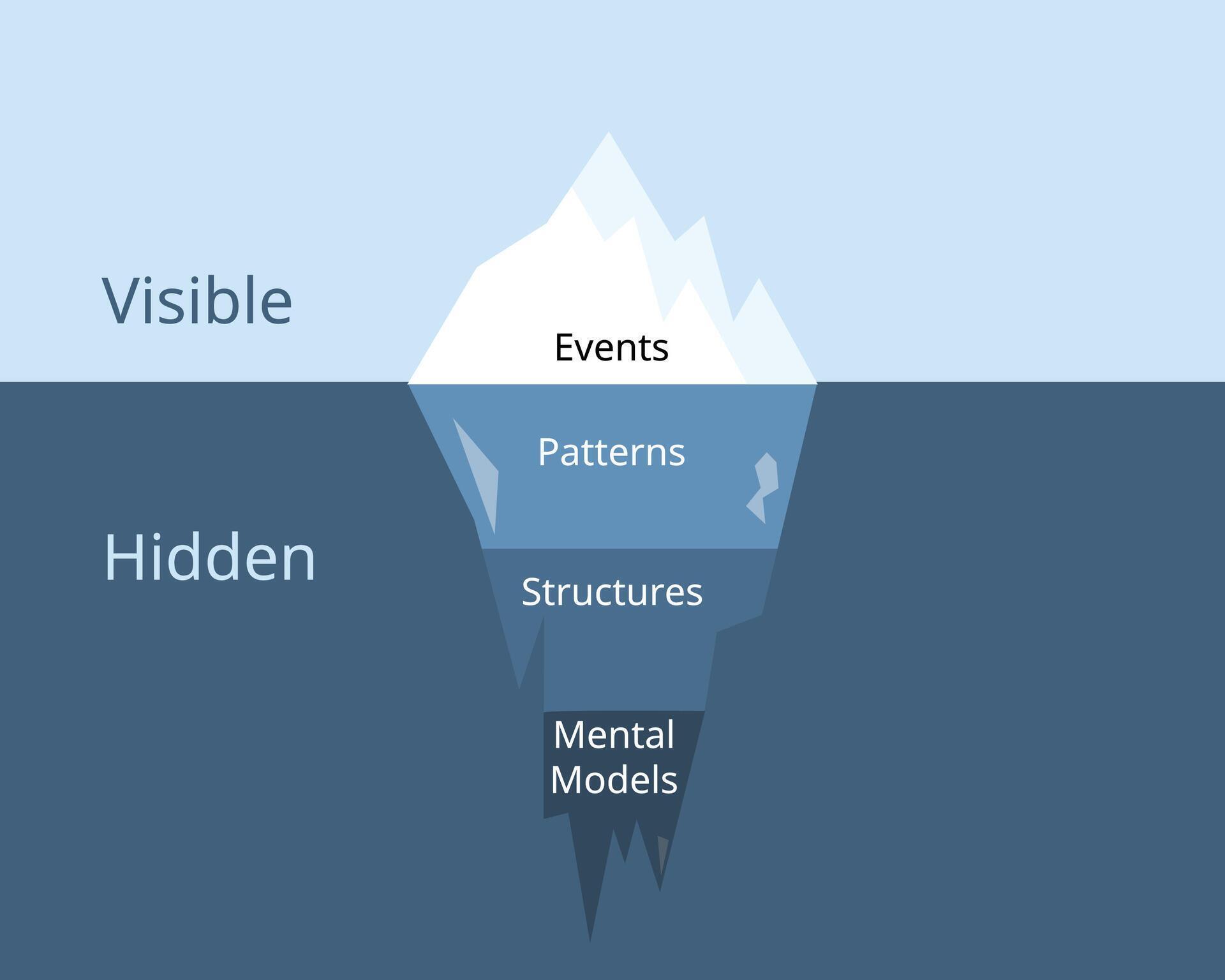 Visible

Events

Hidden

Patterns

Structures

Mental Models